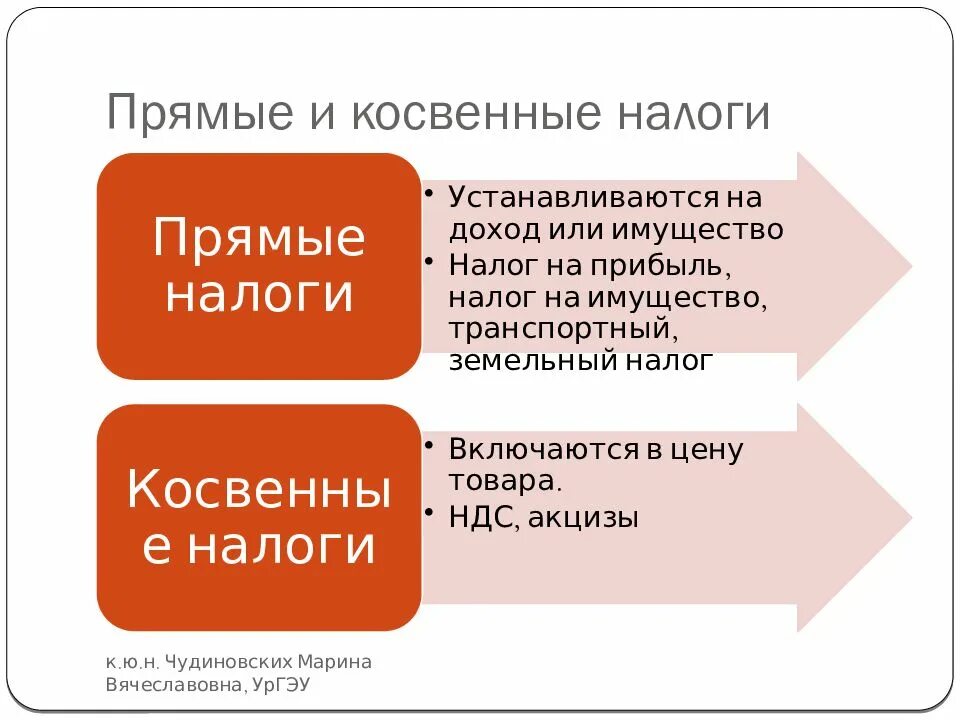 Прямые и косвенные налоги

Прямые налоги

• Устанавливаются на доход или имущество
• Налог на прибыль, налог на имущество, транспортный, земельный налог

Косвенные налоги

• Включаются в цену товара.
• НДС, акцизы

к.ю.н. Чудиновских Марина Вячеславовна, УрГЭУ